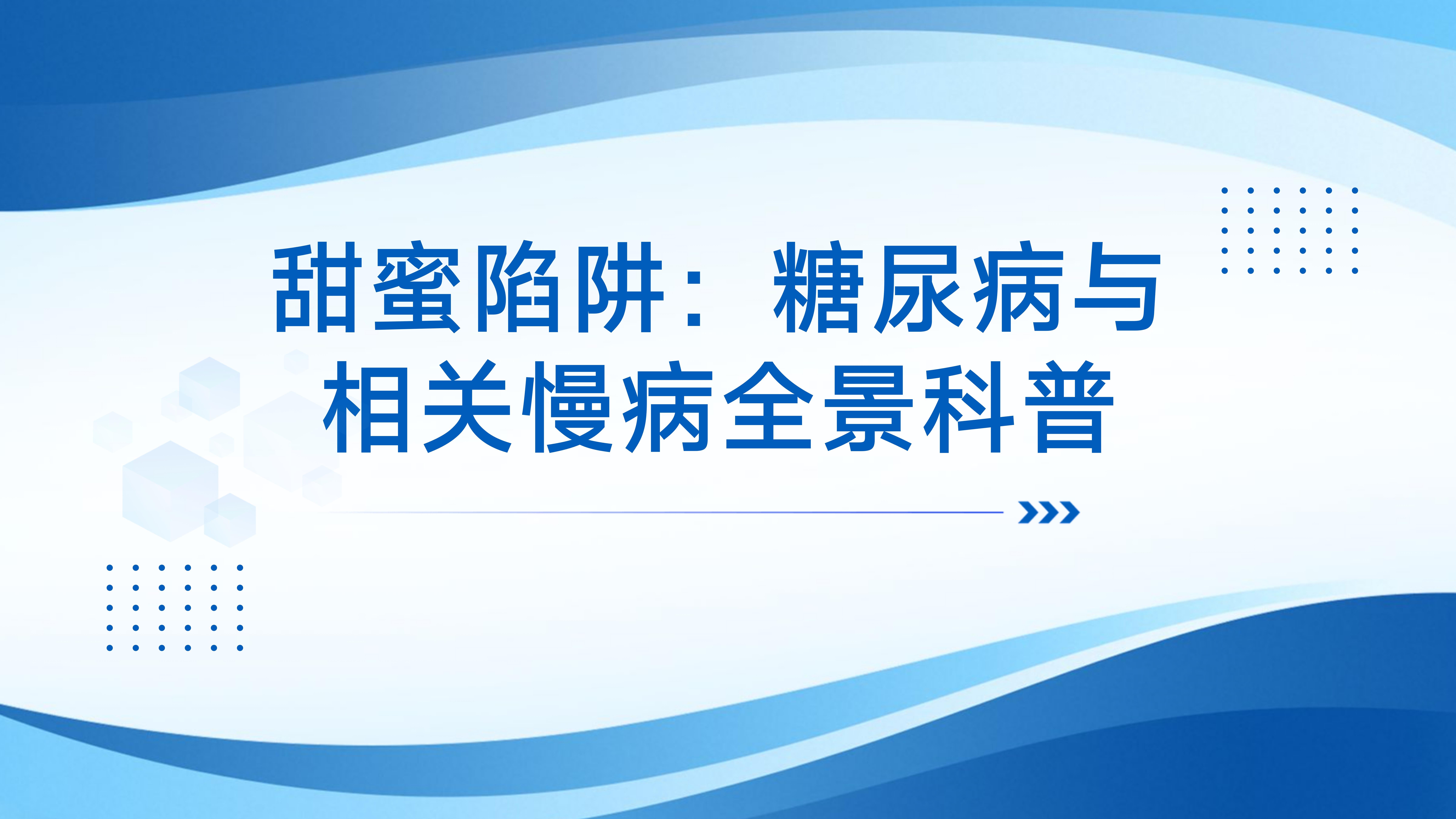 甜蜜陷阱：糖尿病与相关慢病全景科普